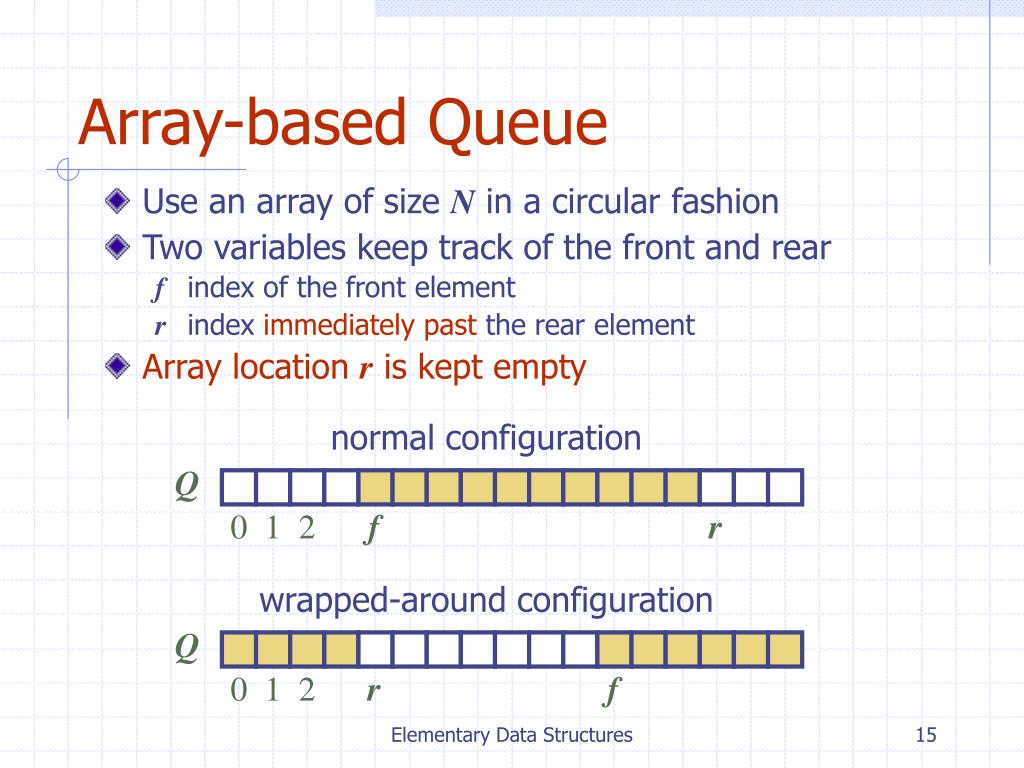 Array-based Queue

Use an array of size $N$ in a circular fashion

Two variables keep track of the front and rear

$f$ index of the front element

$r$ index immediately past the rear element

Array location $r$ is kept empty

normal configuration

$Q$

0 1 2 $f$ $r$

wrapped-around configuration

$Q$

0 1 2 $r$ $f$

Elementary Data Structures

15